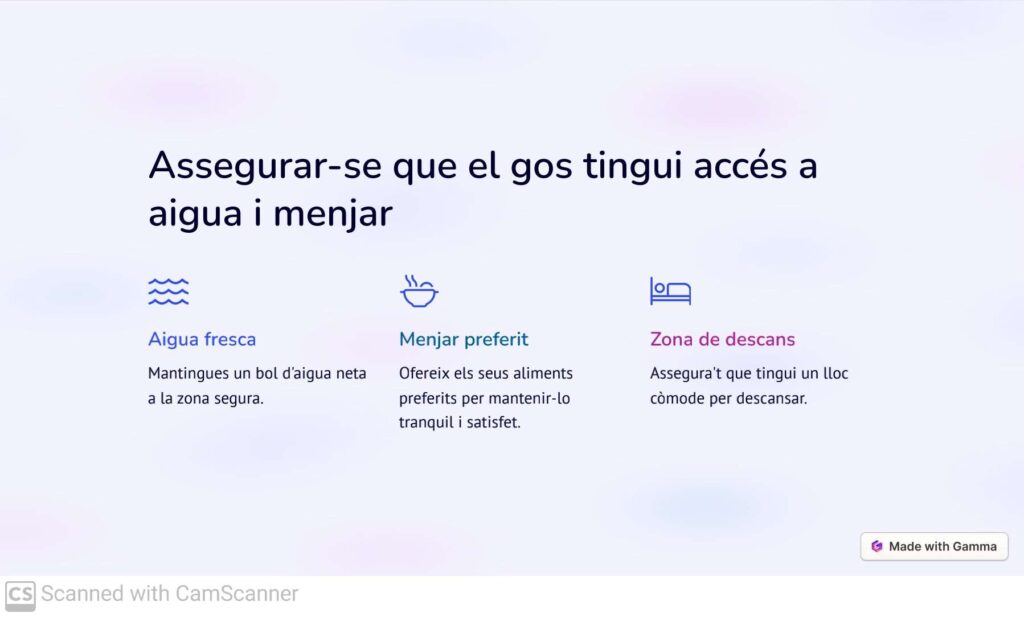 Assegurar-se que el gos tingui accés a aigua i menjar

Aigua fresca

Mantingues un bol d'aigua neta a la zona segura.

Menjar preferit

Ofereix els seus aliments preferits per mantenir-lo tranquil i satisfet.

Zona de descans

Assegura't que tingui un lloc còmode per descansar.

Made with Gamma

CS Scanned with CamScanner